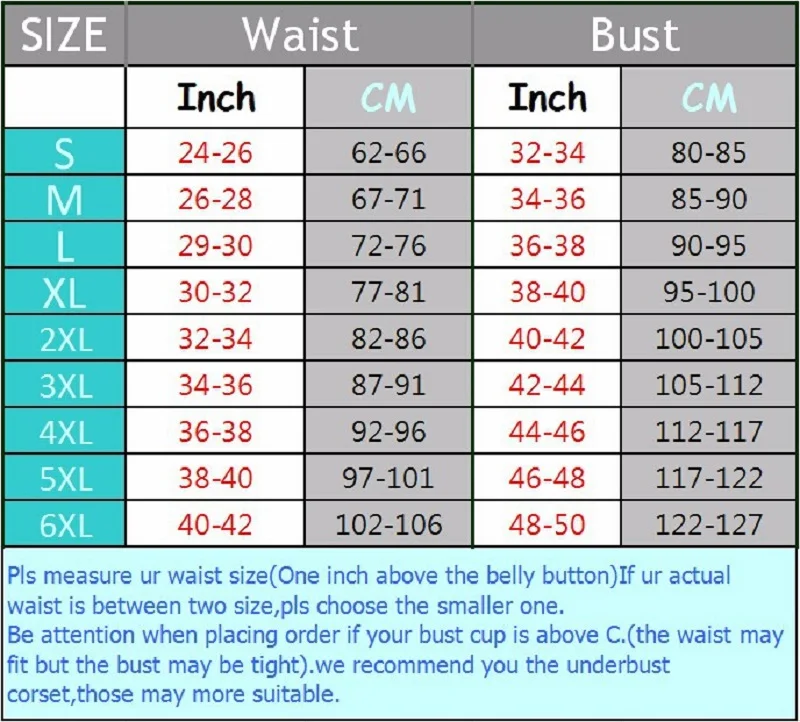 | SIZE | Waist | | Bust | |
|---|---|---|---|---|
| | Inch | CM | Inch | CM |
| S | 24-26 | 62-66 | 32-34 | 80-85 |
| M | 26-28 | 67-71 | 34-36 | 85-90 |
| L | 29-30 | 72-76 | 36-38 | 90-95 |
| XL | 30-32 | 77-81 | 38-40 | 95-100 |
| 2XL | 32-34 | 82-86 | 40-42 | 100-105 |
| 3XL | 34-36 | 87-91 | 42-44 | 105-112 |
| 4XL | 36-38 | 92-96 | 44-46 | 112-117 |
| 5XL | 38-40 | 97-101 | 46-48 | 117-122 |
| 6XL | 40-42 | 102-106 | 48-50 | 122-127 |

Pls measure ur waist size(One inch above the belly button)If ur actual waist is between two size,pls choose the smaller one.
Be attention when placing order if your bust cup is above C.(the waist may fit but the bust may be tight).we recommend you the underbust corset,those may more suitable.